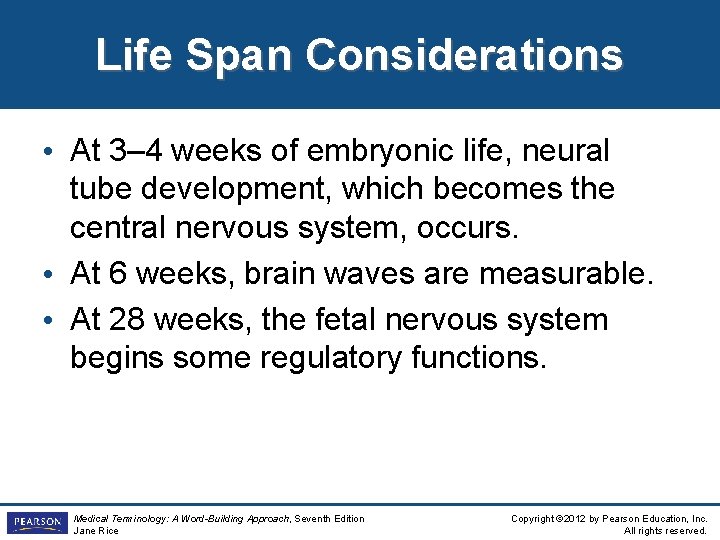 Life Span Considerations

• At 3–4 weeks of embryonic life, neural tube development, which becomes the central nervous system, occurs.
• At 6 weeks, brain waves are measurable.
• At 28 weeks, the fetal nervous system begins some regulatory functions.

PEARSON

Medical Terminology: A Word-Building Approach, Seventh Edition
Jane Rice

Copyright ©2012 by Pearson Education, Inc.
All rights reserved.